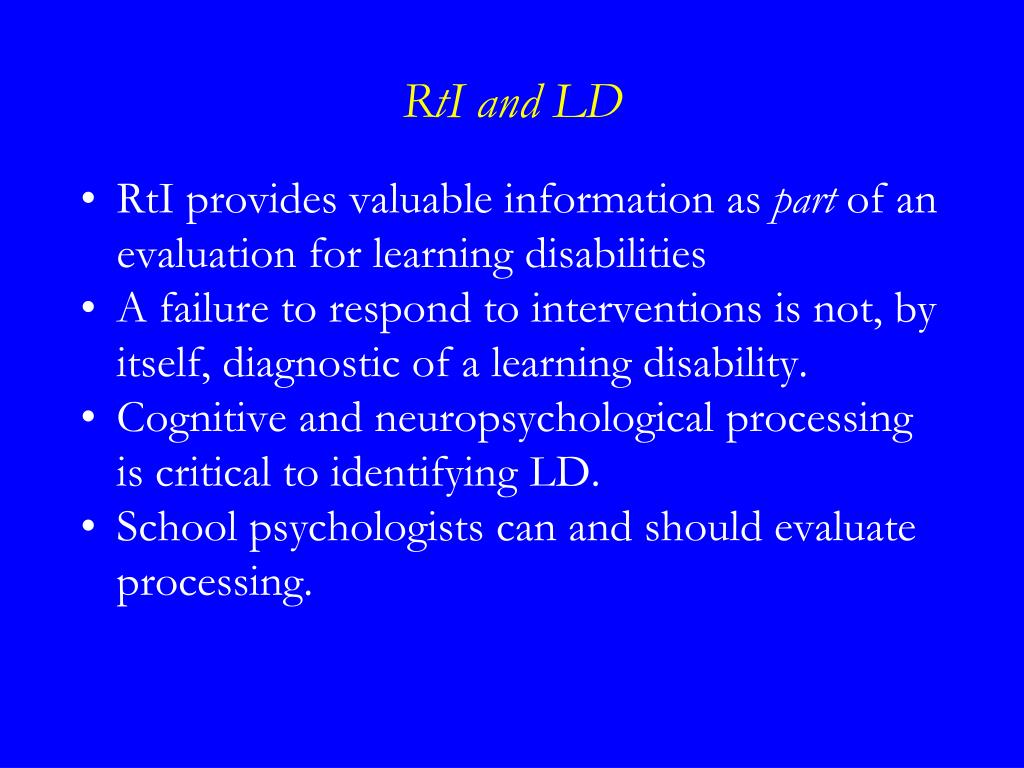 RtI and LD

• RtI provides valuable information as part of an evaluation for learning disabilities
• A failure to respond to interventions is not, by itself, diagnostic of a learning disability.
• Cognitive and neuropsychological processing is critical to identifying LD.
• School psychologists can and should evaluate processing.